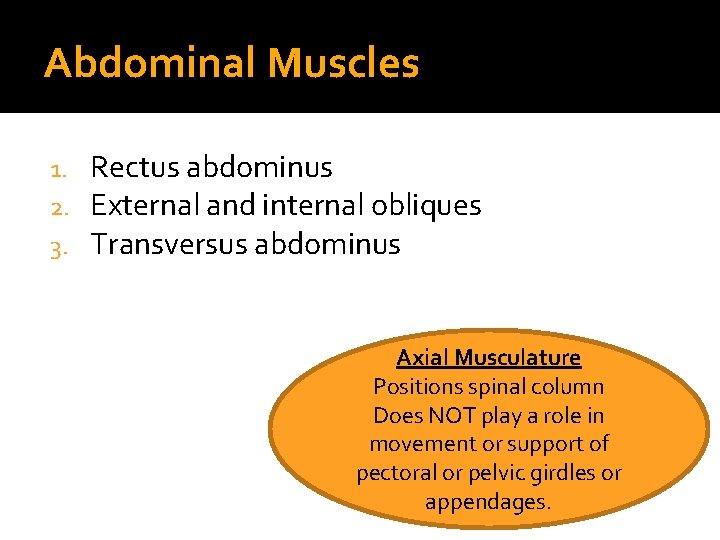 Abdominal Muscles

1. Rectus abdominus
2. External and internal obliques
3. Transversus abdominus

Axial Musculature
Positions spinal column
Does NOT play a role in movement or support of pectoral or pelvic girdles or appendages.